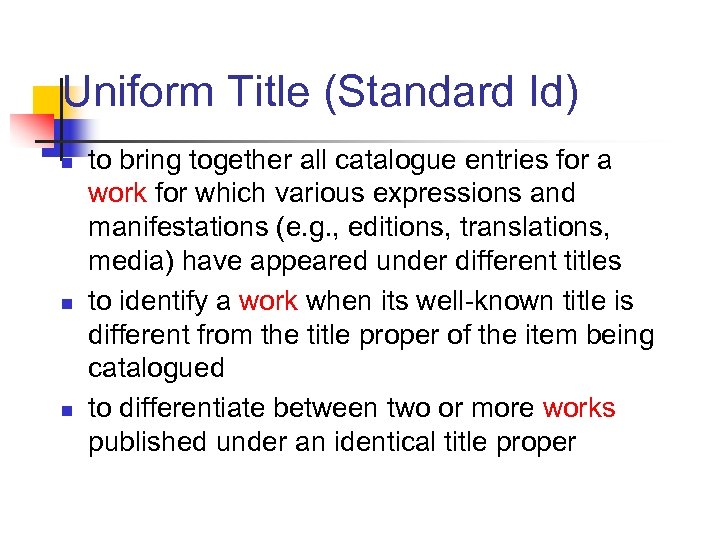 Uniform Title (Standard Id)

- to bring together all catalogue entries for a work for which various expressions and manifestations (e.g., editions, translations, media) have appeared under different titles
- to identify a work when its well-known title is different from the title proper of the item being catalogued
- to differentiate between two or more works published under an identical title proper